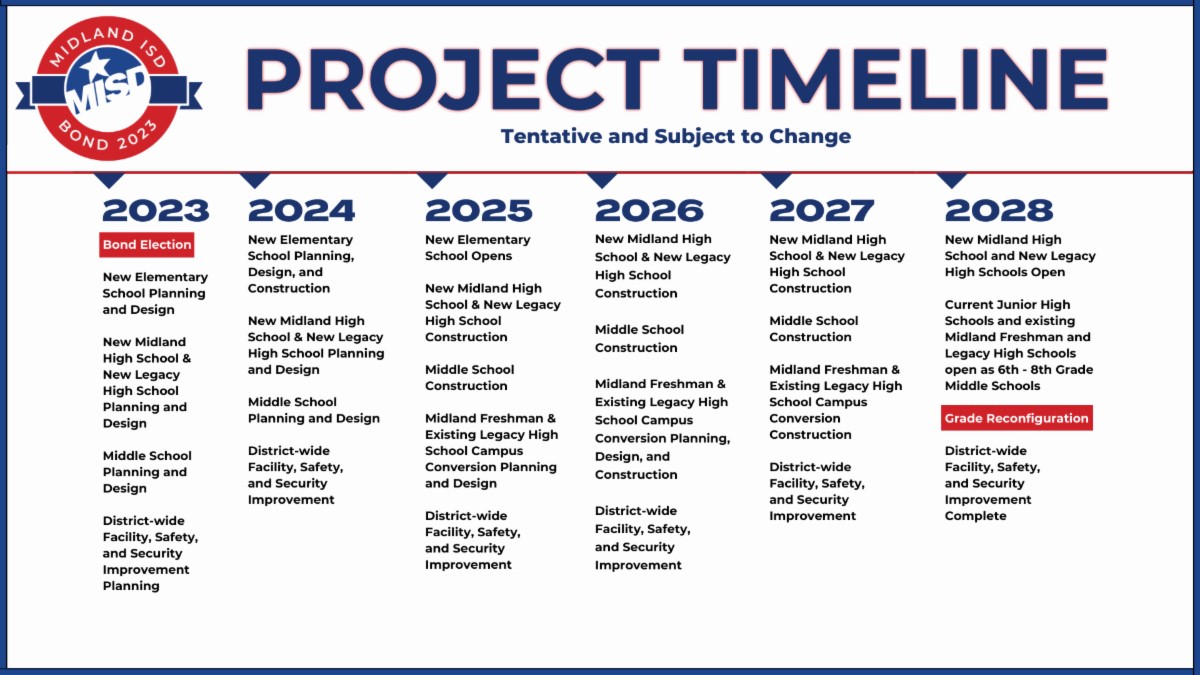 MIDLAND ISD
MISD
BOND 2023

PROJECT TIMELINE

Tentative and Subject to Change

2023

Bond Election

New Elementary School Planning and Design

New Midland High School & New Legacy High School Planning and Design

Middle School Planning and Design

District-wide Facility, Safety, and Security Improvement Planning

2024

New Elementary School Planning, Design, and Construction

New Midland High School & New Legacy High School Planning and Design

Middle School Planning and Design

District-wide Facility, Safety, and Security Improvement

2025

New Elementary School Opens

New Midland High School & New Legacy High School Construction

Middle School Construction

Midland Freshman & Existing Legacy High School Campus Conversion Planning and Design

District-wide Facility, Safety, and Security Improvement

2026

New Midland High School & New Legacy High School Construction

Middle School Construction

Midland Freshman & Existing Legacy High School Campus Conversion Planning, Design, and Construction

District-wide Facility, Safety, and Security Improvement

2027

New Midland High School & New Legacy High School Construction

Middle School Construction

Midland Freshman & Existing Legacy High School Campus Conversion Construction

District-wide Facility, Safety, and Security Improvement

2028

New Midland High School and New Legacy High Schools Open

Current Junior High Schools and existing Midland Freshman and Legacy High Schools open as 6th - 8th Grade Middle Schools

Grade Reconfiguration

District-wide Facility, Safety, and Security Improvement Complete